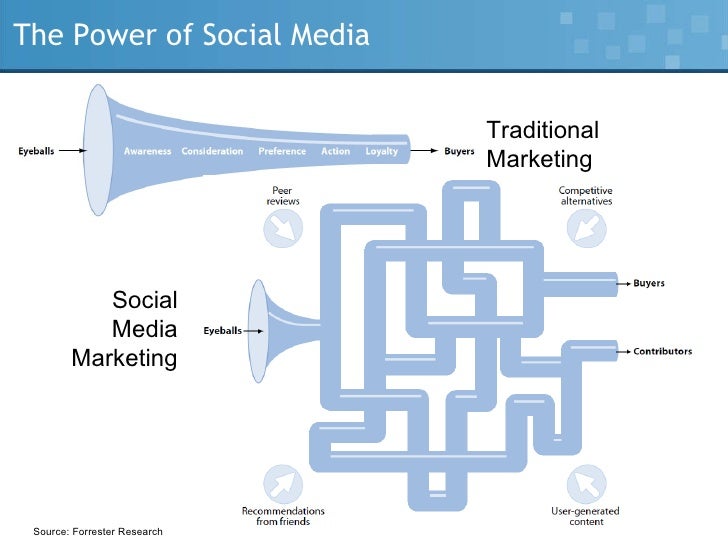 The Power of Social Media

Eyeballs

Awareness Consideration Preference Action Loyalty

Buyers

Traditional Marketing

Peer reviews

Competitive alternatives

Social Media Marketing

Eyeballs

Buyers

Contributors

Recommendations from friends

User-generated content

Source: Forrester Research